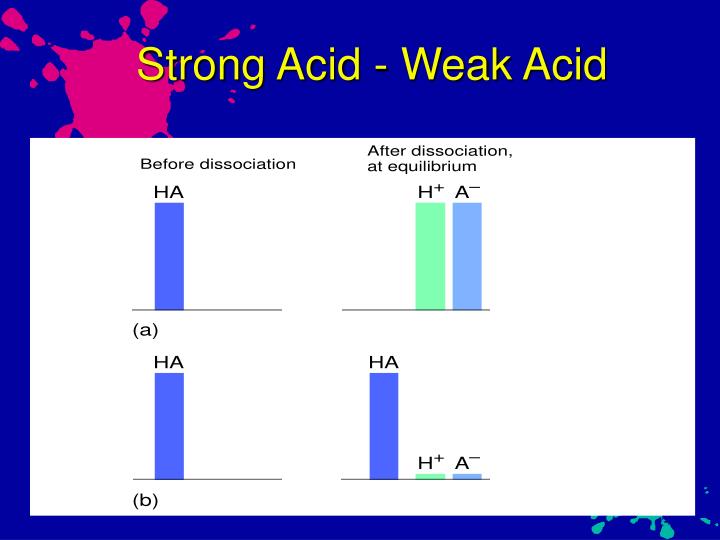 Strong Acid - Weak Acid

Before dissociation

After dissociation, at equilibrium

HA

$H^+$ $A^-$

(a)

HA

HA

$H^+$ $A^-$

(b)